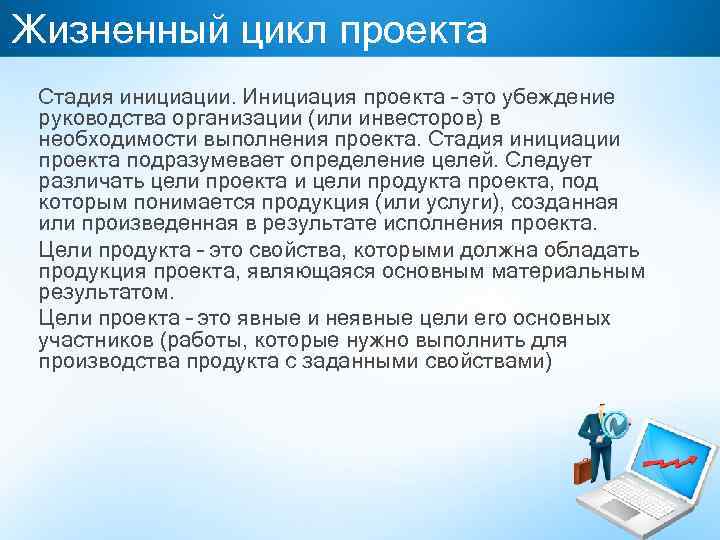 Жизненный цикл проекта

Стадия инициации. Инициация проекта – это убеждение руководства организации (или инвесторов) в необходимости выполнения проекта. Стадия инициации проекта подразумевает определение целей. Следует различать цели проекта и цели продукта проекта, под которым понимается продукция (или услуги), созданная или произведенная в результате исполнения проекта.

Цели продукта – это свойства, которыми должна обладать продукция проекта, являющаяся основным материальным результатом.

Цели проекта – это явные и неявные цели его основных участников (работы, которые нужно выполнить для производства продукта с заданными свойствами)